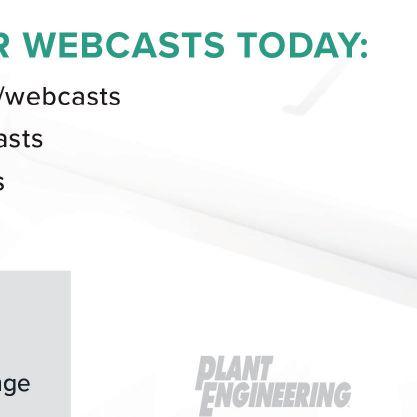 R WEBCASTS TODAY:

/webcasts

asts

s

ge

PLANT ENGINEERING